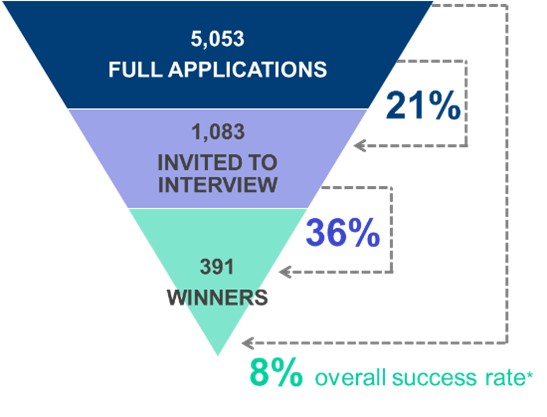 5,053
FULL APPLICATIONS

21%

1,083
INVITED TO INTERVIEW

36%

391
WINNERS

8% overall success rate*